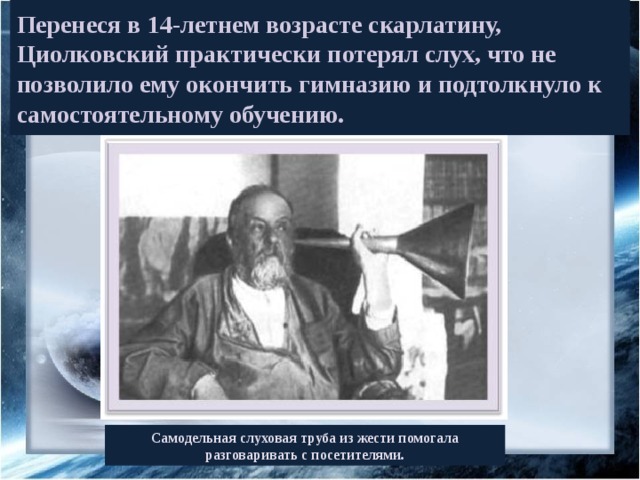 Перенеся в 14-летнем возрасте скарлатину, Циолковский практически потерял слух, что не позволило ему окончить гимназию и подтолкнуло к самостоятельному обучению.

Самодельная слуховая труба из жести помогала разговаривать с посетителями.